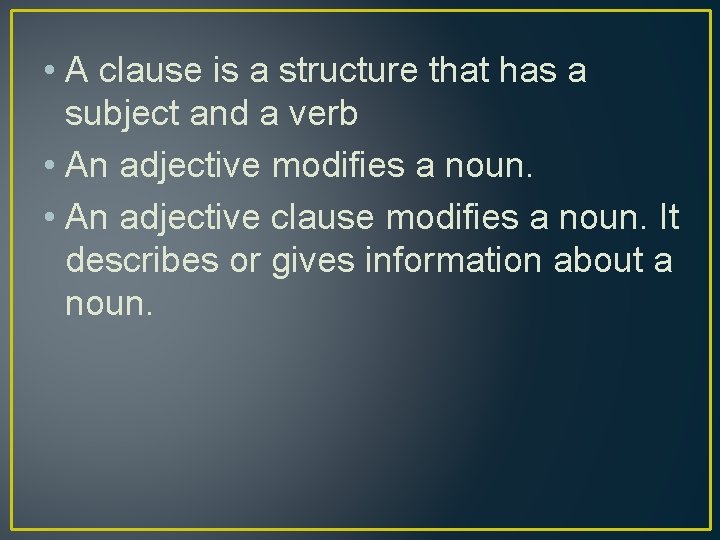 • A clause is a structure that has a subject and a verb
• An adjective modifies a noun.
• An adjective clause modifies a noun. It describes or gives information about a noun.